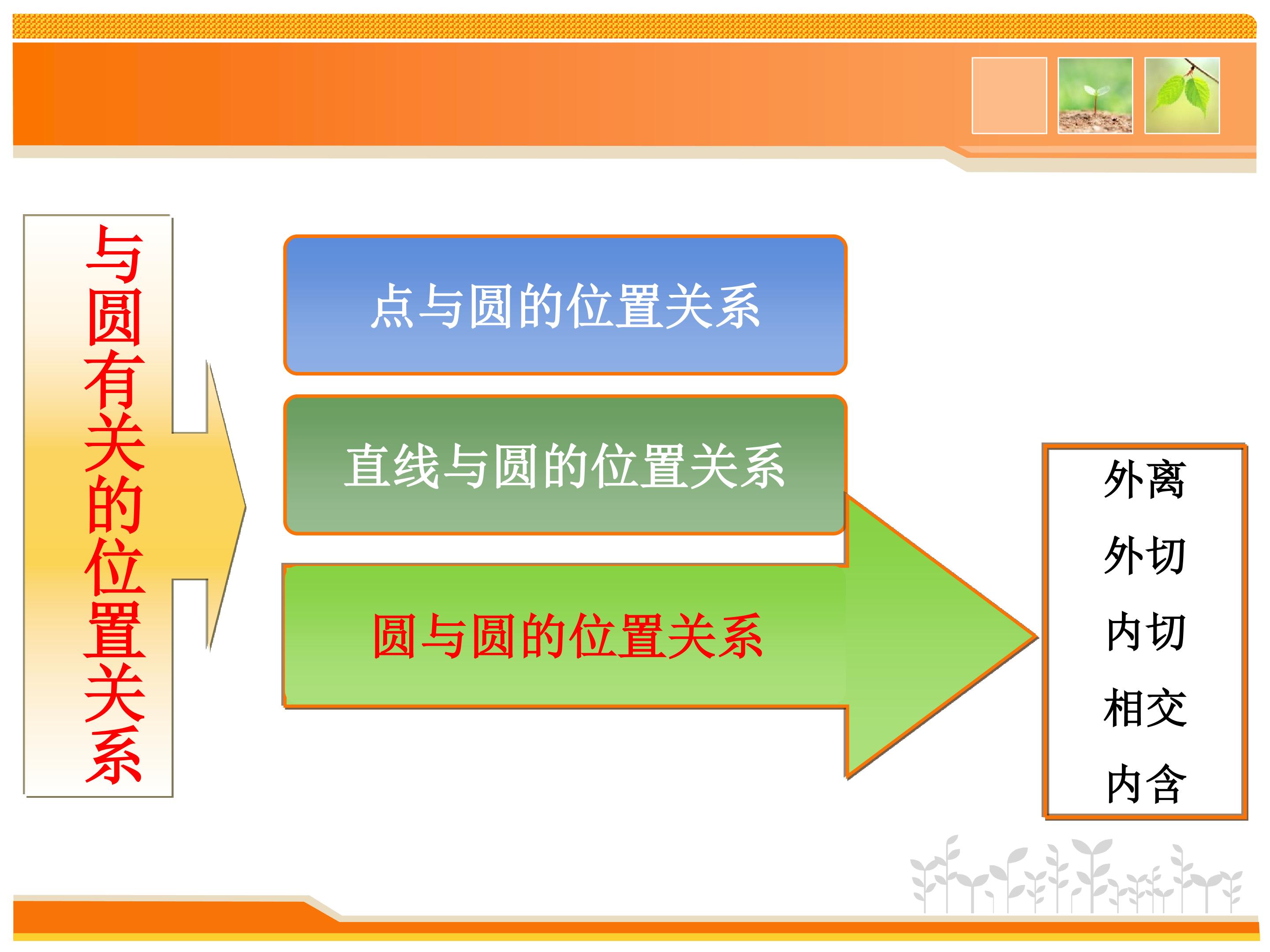 与圆有关的位置关系

点与圆的位置关系

直线与圆的位置关系

圆与圆的位置关系

外离
外切
内切
相交
内含